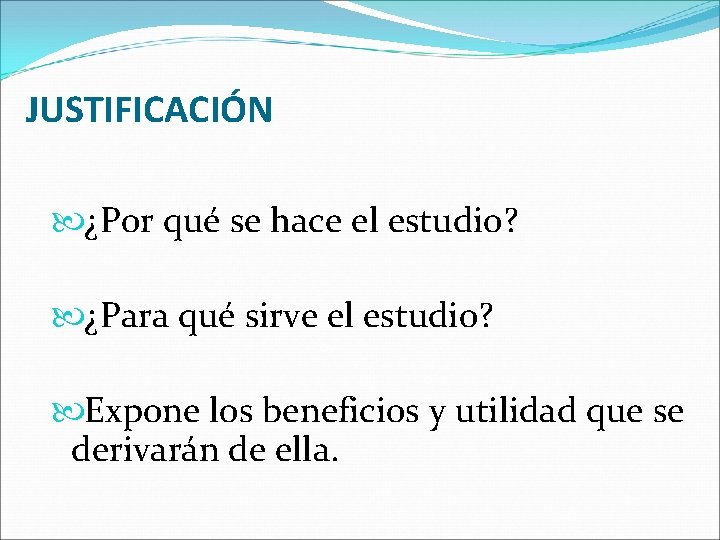 JUSTIFICACIÓN

¿Por qué se hace el estudio?

¿Para qué sirve el estudio?

Expone los beneficios y utilidad que se derivarán de ella.